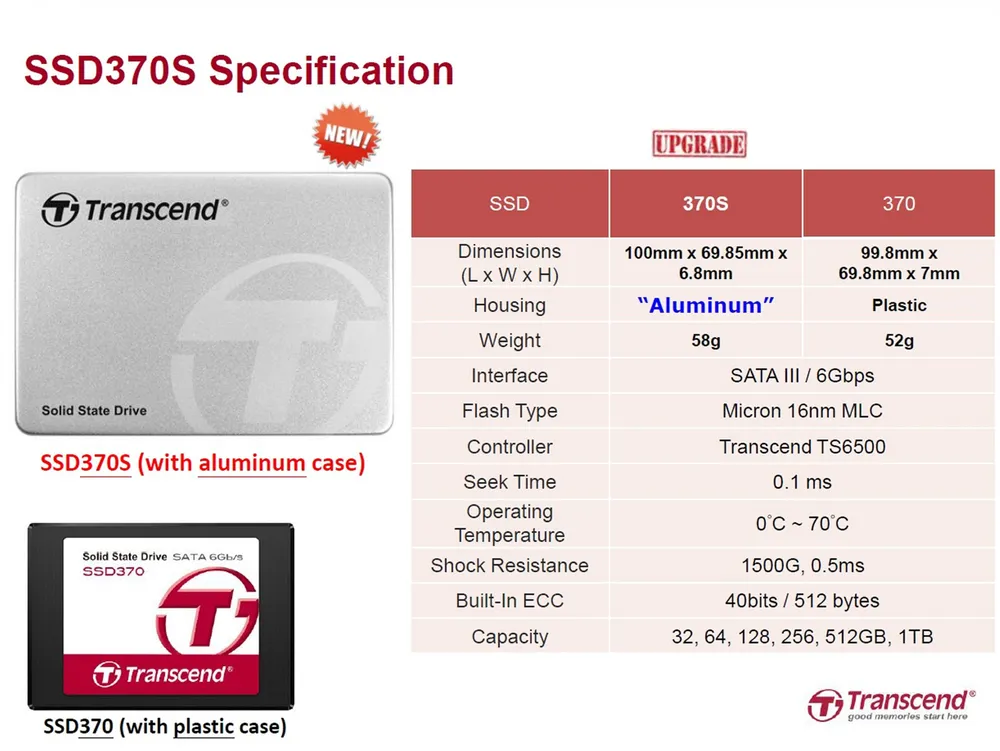 SSD370S Specification

NEW!

Transcend®

Solid State Drive

SSD370S (with aluminum case)

Solid State Drive SATA 6Gb/s
SSD370

Transcend®

SSD370 (with plastic case)

UPGRADE

| SSD | 370S | 370 |
|---|---|---|
| Dimensions (L x W x H) | 100mm x 69.85mm x 6.8mm | 99.8mm x 69.8mm x 7mm |
| Housing | "Aluminum" | Plastic |
| Weight | 58g | 52g |
| Interface | SATA III / 6Gbps | |
| Flash Type | Micron 16nm MLC | |
| Controller | Transcend TS6500 | |
| Seek Time | 0.1 ms | |
| Operating Temperature | 0°C ~ 70°C | |
| Shock Resistance | 1500G, 0.5ms | |
| Built-In ECC | 40bits / 512 bytes | |
| Capacity | 32, 64, 128, 256, 512GB, 1TB | |

Transcend®
good memories start here